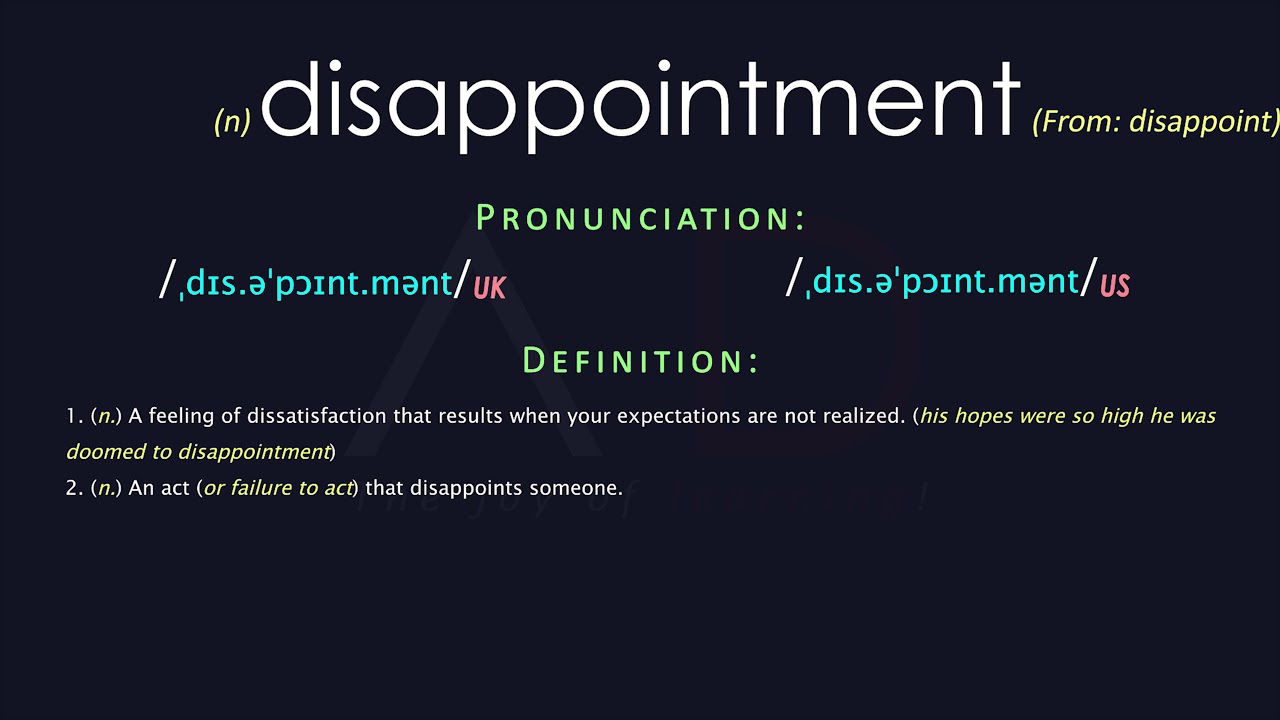 (n) disappointment (From: disappoint)

PRONUNCIATION:

/ˌdɪs.əˈpɔɪnt.mənt/ UK

/ˌdɪs.əˈpɔɪnt.mənt/ US

DEFINITION:

1. (n.) A feeling of dissatisfaction that results when your expectations are not realized. (his hopes were so high he was doomed to disappointment)
2. (n.) An act (or failure to act) that disappoints someone.